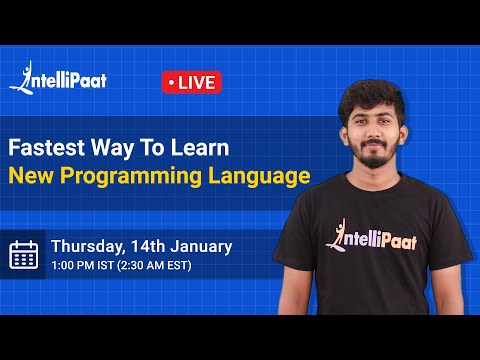 IntelliPaat

• LIVE

Fastest Way To Learn
New Programming Language

Thursday, 14th January
1:00 PM IST (2:30 AM EST)

IntelliPaat